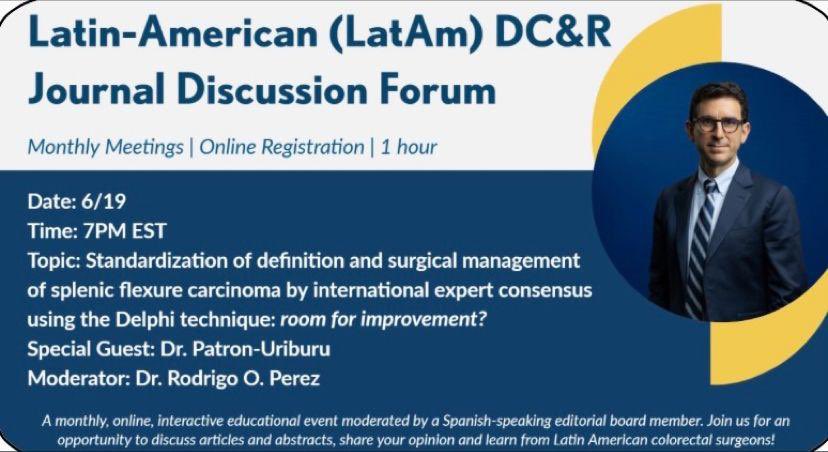 Latin-American (LatAm) DC&R Journal Discussion Forum

Monthly Meetings | Online Registration | 1 hour

Date: 6/19
Time: 7PM EST
Topic: Standardization of definition and surgical management of splenic flexure carcinoma by international expert consensus using the Delphi technique: room for improvement?
Special Guest: Dr. Patron-Uriburu
Moderator: Dr. Rodrigo O. Perez

A monthly, online, interactive educational event moderated by a Spanish-speaking editorial board member. Join us for an opportunity to discuss articles and abstracts, share your opinion and learn from Latin American colorectal surgeons!